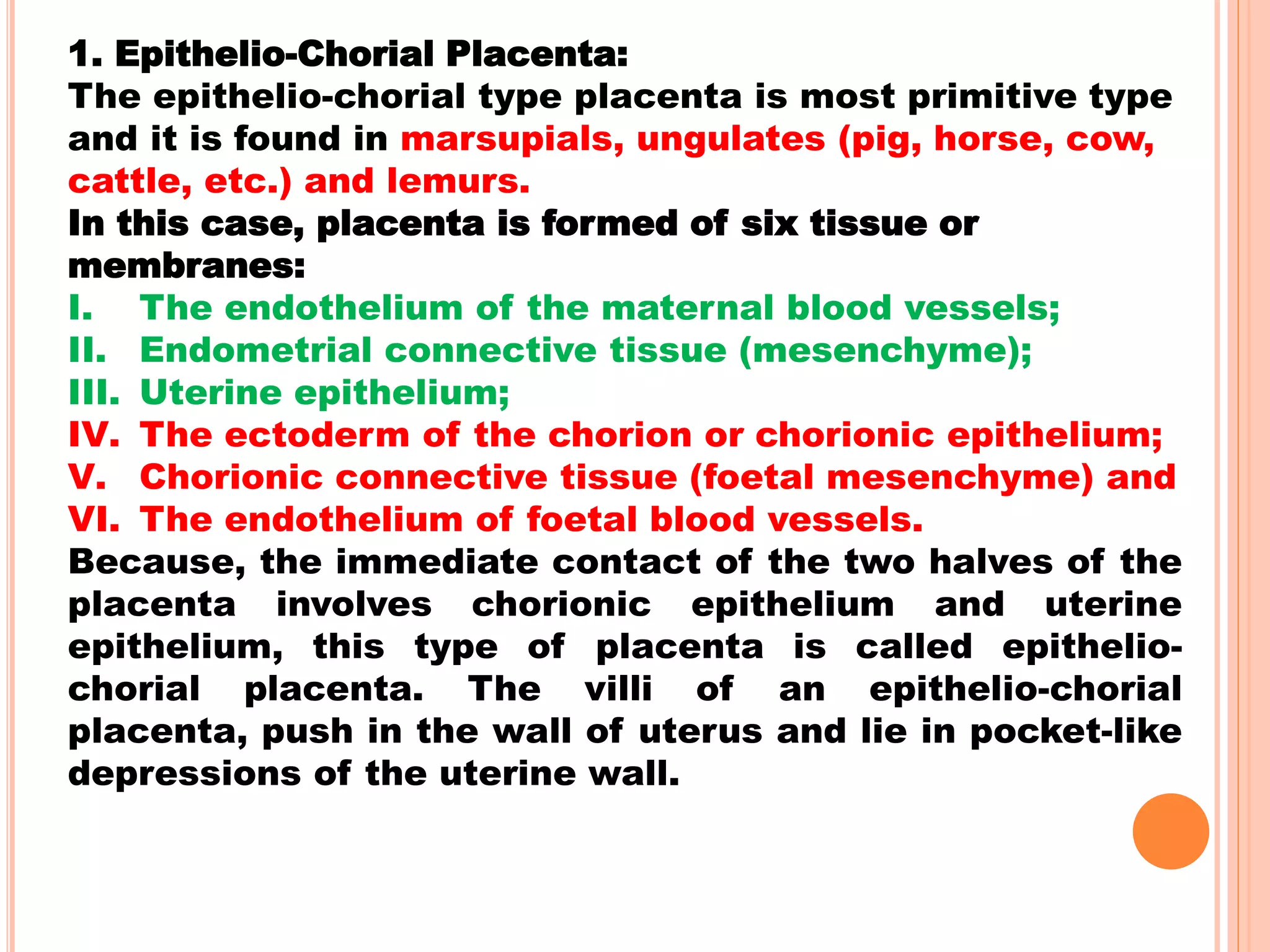 1. Epithelio-Chorial Placenta:
The epithelio-chorial type placenta is most primitive type and it is found in marsupials, ungulates (pig, horse, cow, cattle, etc.) and lemurs.
In this case, placenta is formed of six tissue or membranes:
I. The endothelium of the maternal blood vessels;
II. Endometrial connective tissue (mesenchyme);
III. Uterine epithelium;
IV. The ectoderm of the chorion or chorionic epithelium;
V. Chorionic connective tissue (foetal mesenchyme) and
VI. The endothelium of foetal blood vessels.
Because, the immediate contact of the two halves of the placenta involves chorionic epithelium and uterine epithelium, this type of placenta is called epithelio-chorial placenta. The villi of an epithelio-chorial placenta, push in the wall of uterus and lie in pocket-like depressions of the uterine wall.